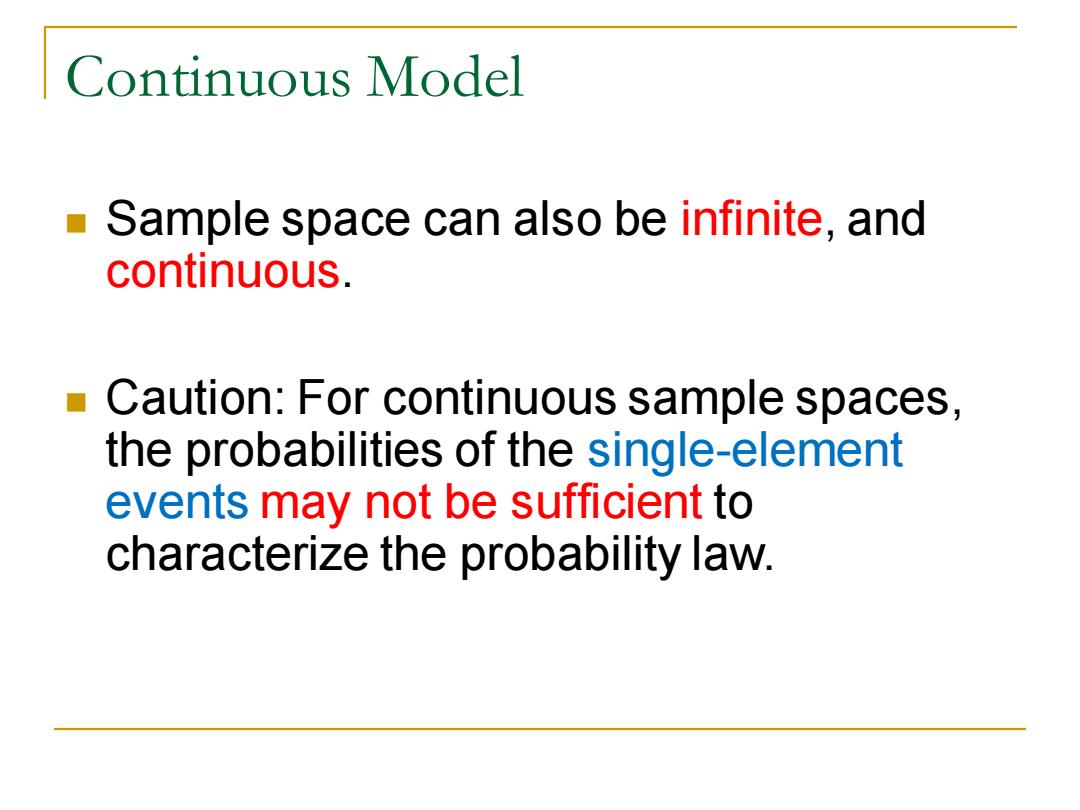 Continuous Model

Sample space can also be infinite, and continuous.

Caution: For continuous sample spaces, the probabilities of the single-element events may not be sufficient to characterize the probability law.